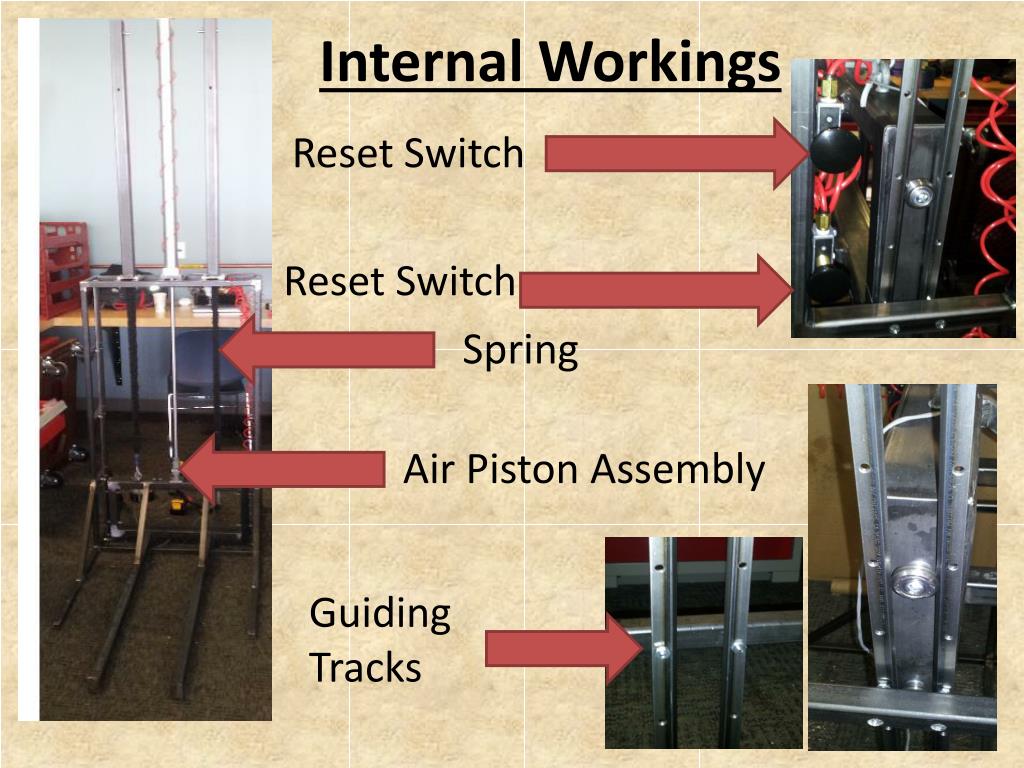 Internal Workings

Reset Switch

Reset Switch

Spring

Air Piston Assembly

Guiding Tracks